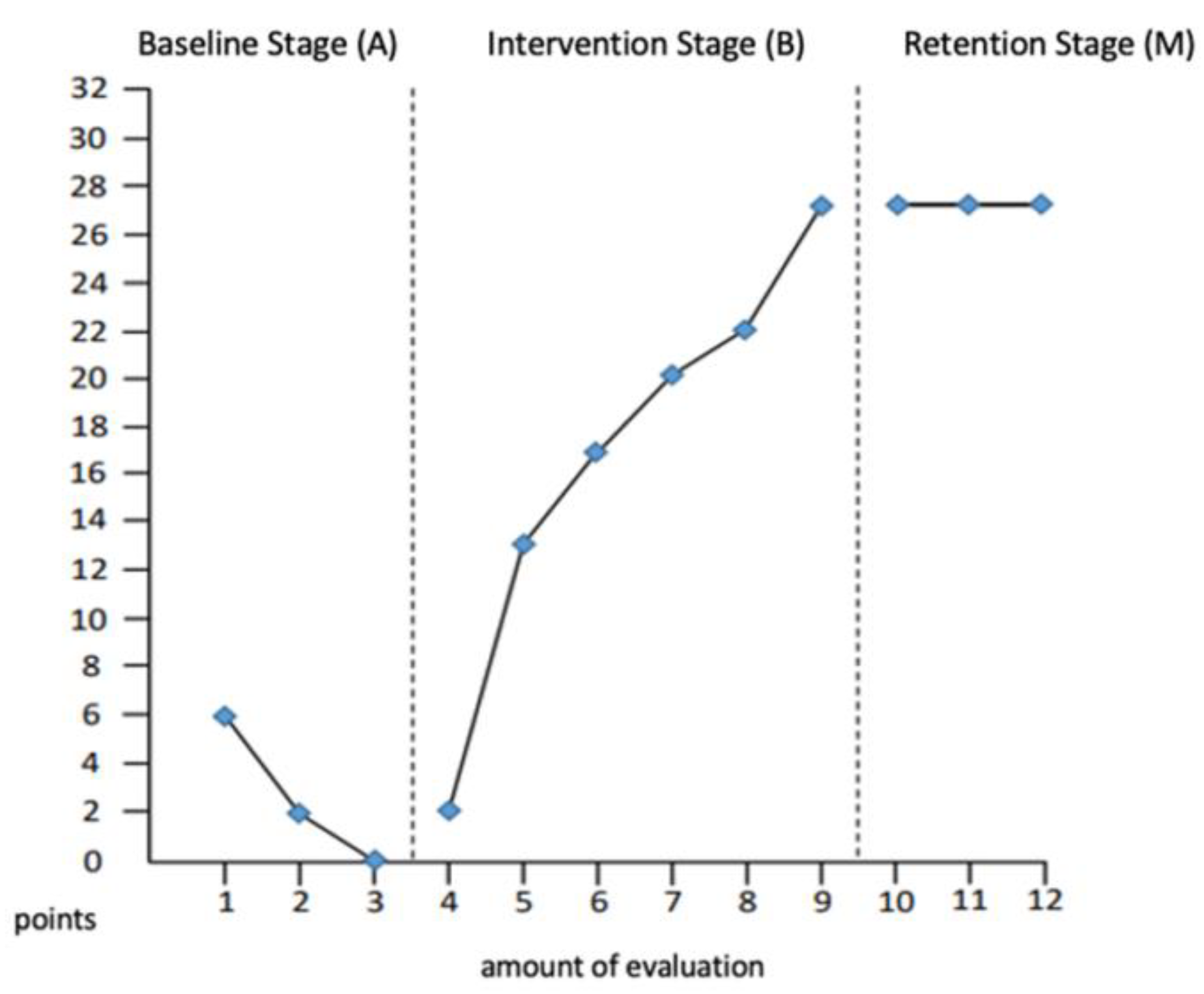 Baseline Stage (A)
Intervention Stage (B)
Retention Stage (M)

32
30
28
26
24
22
20
18
16
14
12
10
8
6
4
2
0

points

1 2 3 4 5 6 7 8 9 10 11 12

amount of evaluation